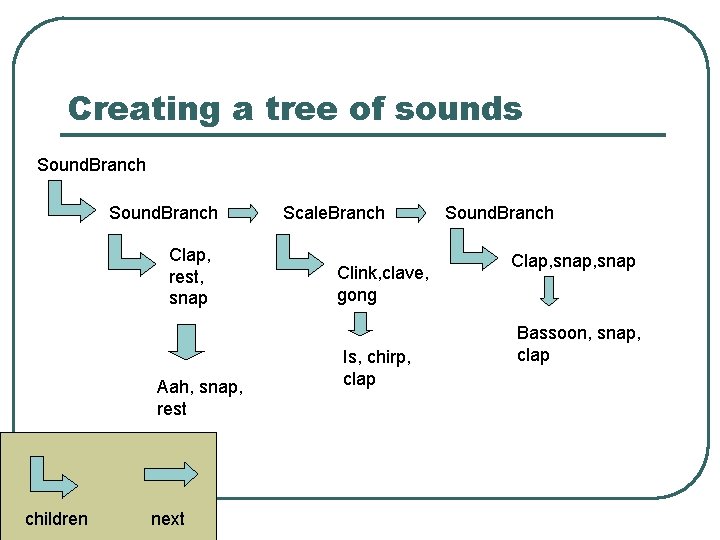 Creating a tree of sounds

SoundBranch

SoundBranch

ScaleBranch

SoundBranch

Clap, rest, snap

Aah, snap, rest

Clink,clave, gong

Is, chirp, clap

Clap,snap,snap

Bassoon, snap, clap

children

next